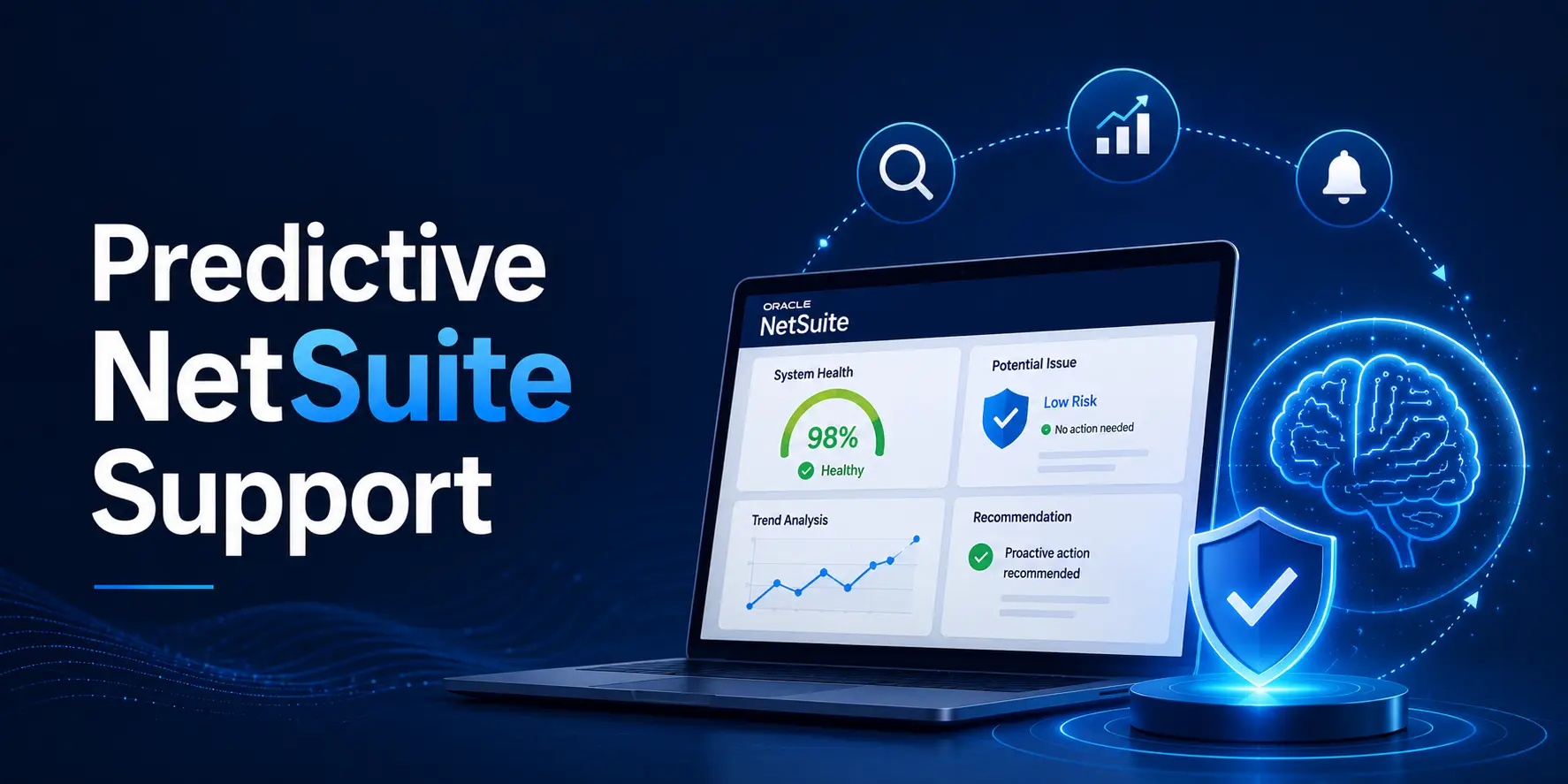 Predictive NetSuite Support

ORACLE
NetSuite

System Health
98%
Healthy

Potential Issue
Low Risk
No action needed

Trend Analysis

Recommendation
Proactive action recommended